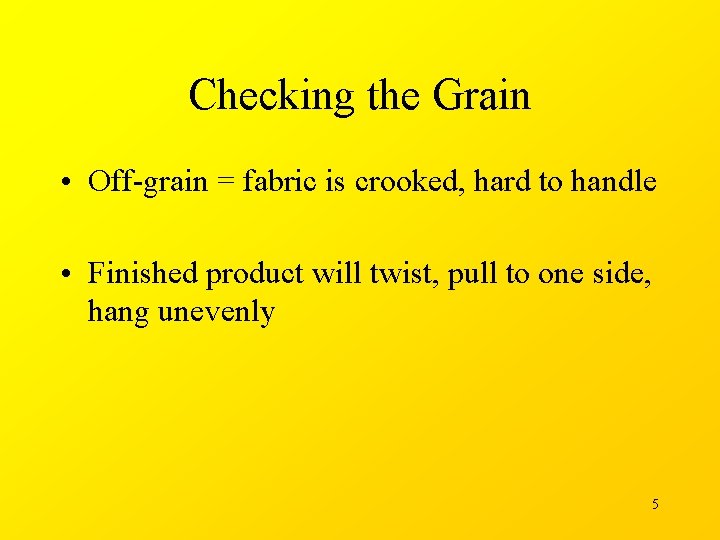 Checking the Grain

• Off-grain = fabric is crooked, hard to handle

• Finished product will twist, pull to one side, hang unevenly

5